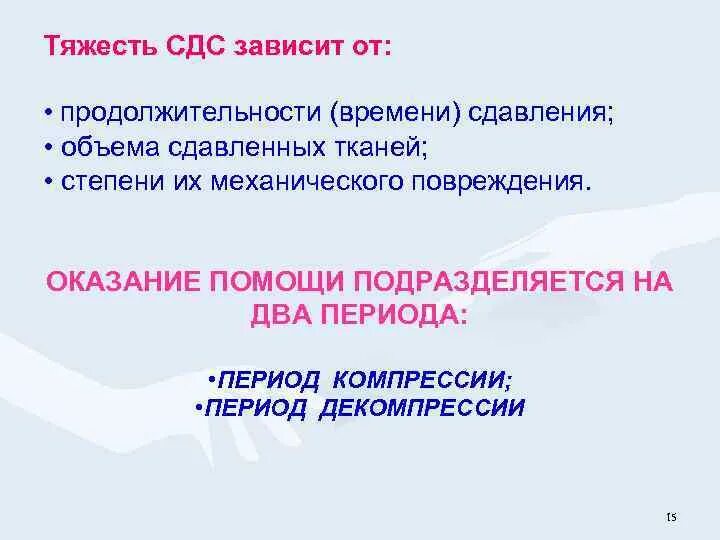 Тяжесть СДС зависит от:

• продолжительности (времени) сдавления;
• объема сдавленных тканей;
• степени их механического повреждения.

ОКАЗАНИЕ ПОМОЩИ ПОДРАЗДЕЛЯЕТСЯ НА ДВА ПЕРИОДА:

•ПЕРИОД КОМПРЕССИИ;
•ПЕРИОД ДЕКОМПРЕССИИ

15